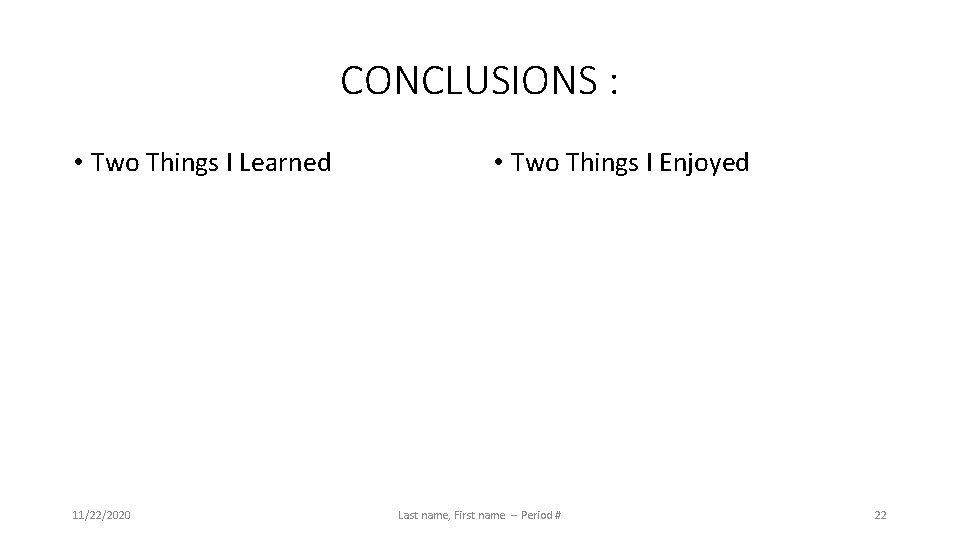 CONCLUSIONS :

• Two Things I Learned

• Two Things I Enjoyed

11/22/2020

Last name, First name – Period #

22